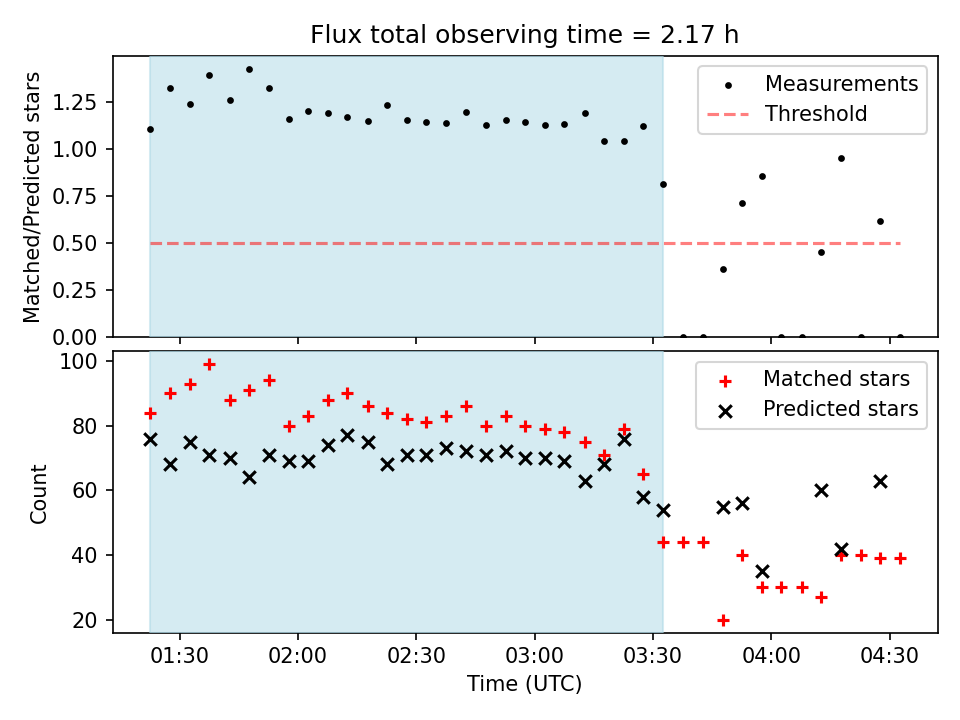 Flux total observing time = 2.17 h

Matched/Predicted stars

1.25
1.00
0.75
0.50
0.25
0.00

Measurements
Threshold

Count

100
80
60
40
20

Matched stars
Predicted stars

01:30
02:00
02:30
03:00
03:30
04:00
04:30

Time (UTC)